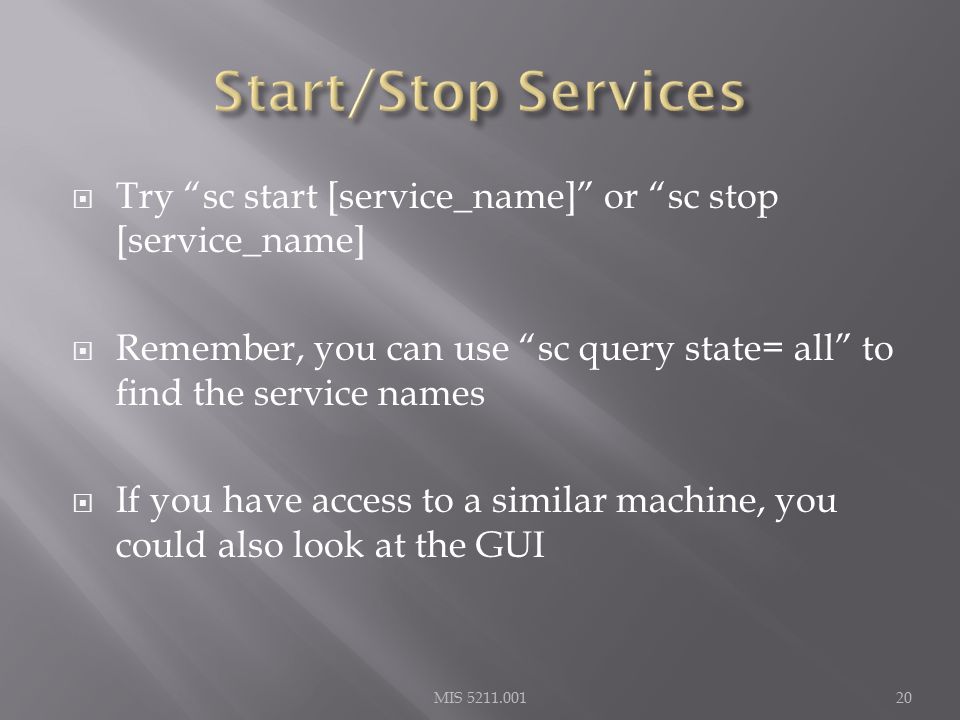 Start/Stop Services

Try “sc start [service_name]” or “sc stop [service_name]

Remember, you can use “sc query state= all” to find the service names

If you have access to a similar machine, you could also look at the GUI

MIS 5211.001

20